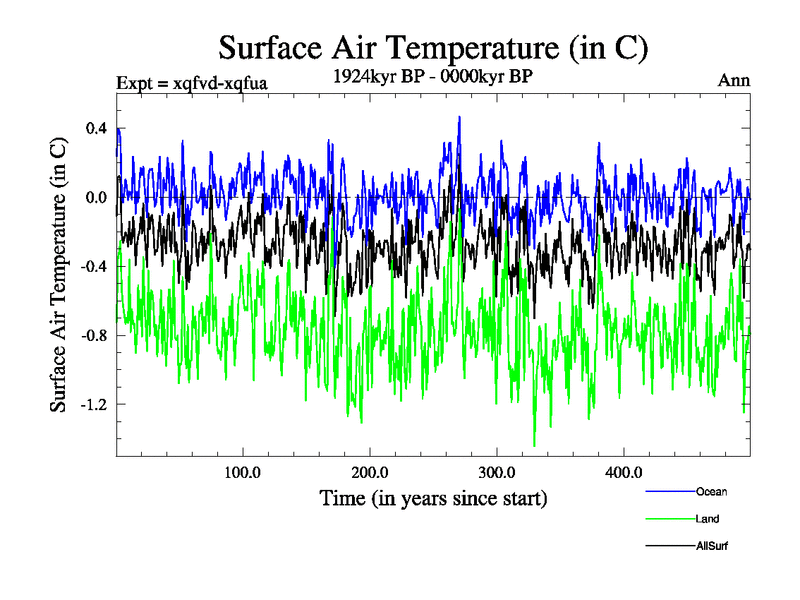 Surface Air Temperature (in C)

Expt = xqfvd-xqfua
1924kyr BP - 0000kyr BP
Ann

Surface Air Temperature (in C)

0.4
0.0
-0.4
-0.8
-1.2

100.0
200.0
300.0
400.0

Time (in years since start)

Ocean
Land
AllSurf